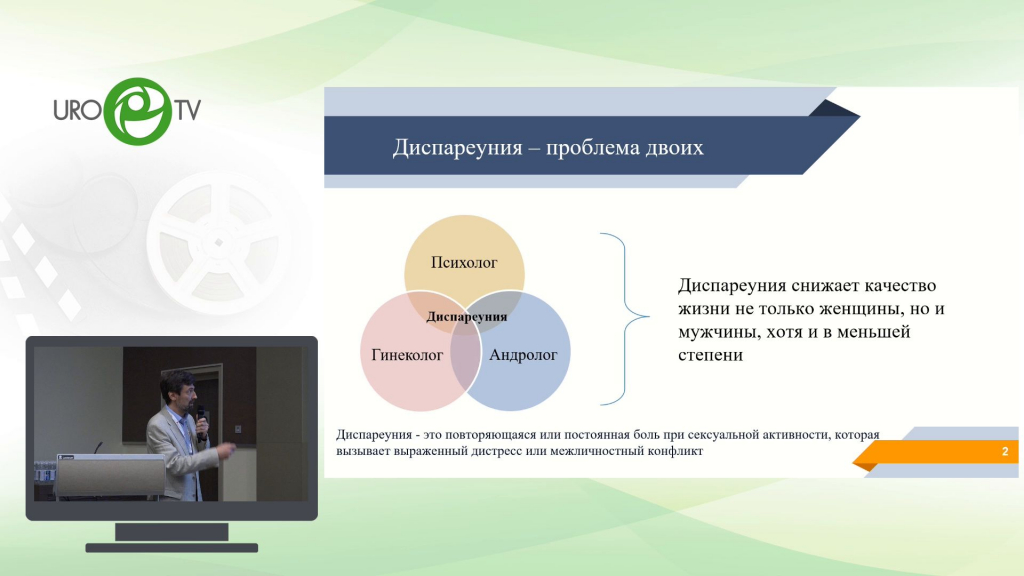 URO TV

Диспареуния – проблема двоих

Психолог

Диспареуния

Гинеколог

Андролог

Диспареуния снижает качество жизни не только женщины, но и мужчины, хотя и в меньшей степени

Диспареуния - это повторяющаяся или постоянная боль при сексуальной активности, которая вызывает выраженный дистресс или межличностный конфликт

2